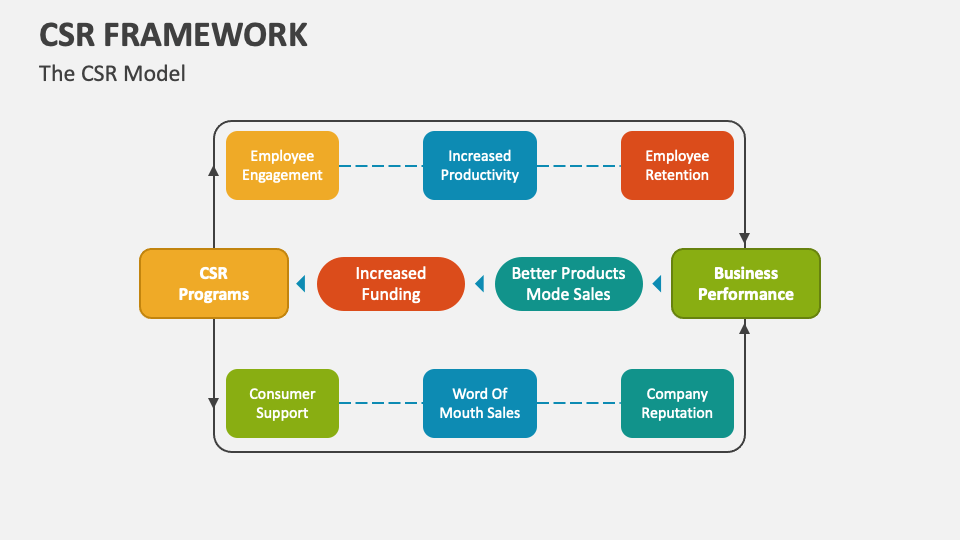 CSR FRAMEWORK

The CSR Model

Employee Engagement

Increased Productivity

Employee Retention

CSR Programs

Increased Funding

Better Products Mode Sales

Business Performance

Consumer Support

Word Of Mouth Sales

Company Reputation